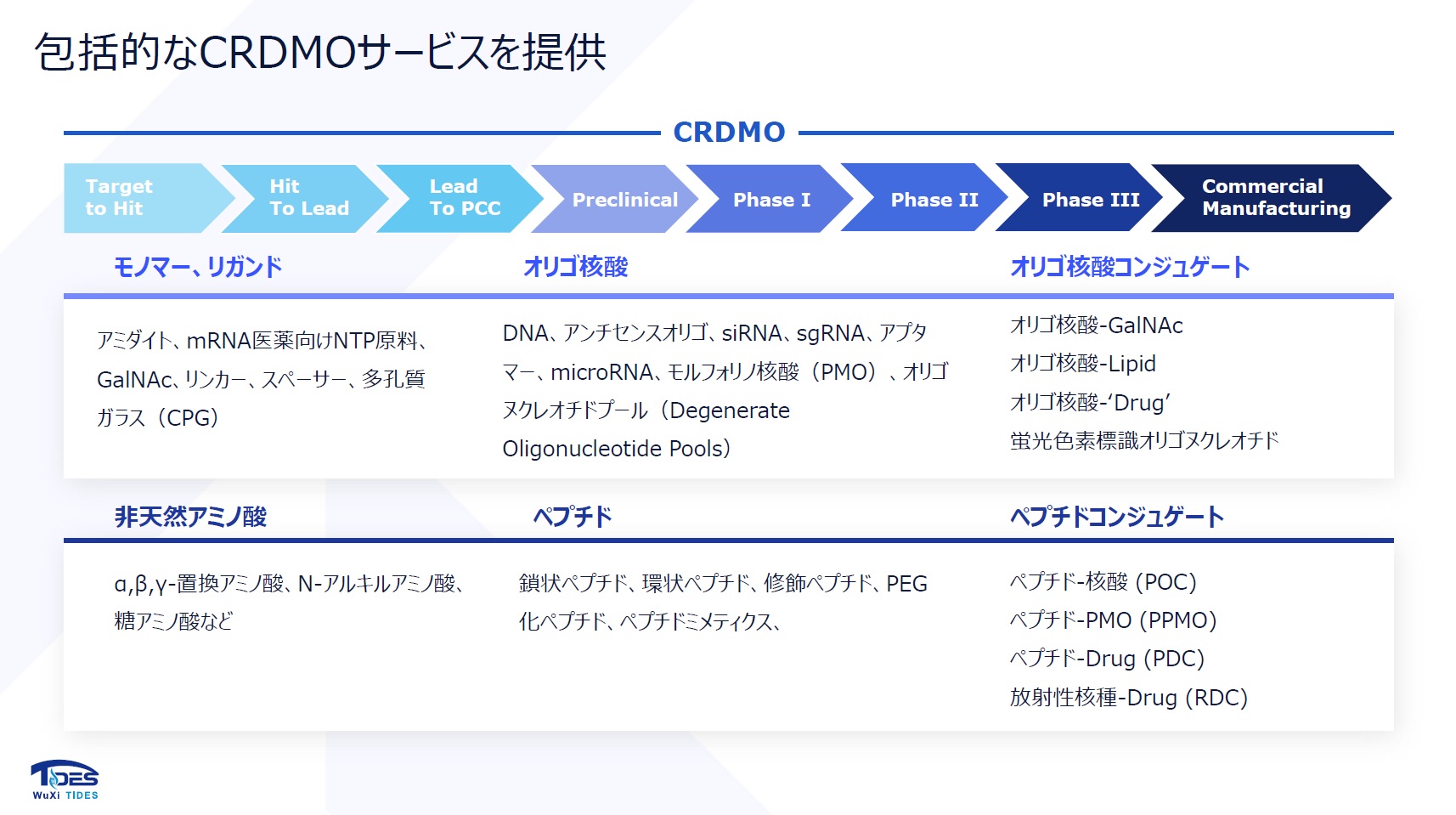 包括的なCRDMOサービスを提供

CRDMO

Target to Hit

Hit To Lead

Lead To PCC

Preclinical

Phase I

Phase II

Phase III

Commercial Manufacturing

モノマー、リガンド

アミダイト、mRNA医薬向けNTP原料、GalNAc、リンカー、スペーサー、多孔質ガラス（CPG）

オリゴ核酸

DNA、アンチセンスオリゴ、siRNA、sgRNA、アプタマー、microRNA、モルフォリノ核酸（PMO）、オリゴヌクレオチドプール（Degenerate Oligonucleotide Pools）

オリゴ核酸コンジュゲート

オリゴ核酸-GalNAc
オリゴ核酸-Lipid
オリゴ核酸-'Drug'
蛍光色素標識オリゴヌクレオチド

非天然アミノ酸

α,β,γ-置換アミノ酸、N-アルキルアミノ酸、糖アミノ酸など

ペプチド

鎖状ペプチド、環状ペプチド、修飾ペプチド、PEG化ペプチド、ペプチドミメティクス、

ペプチドコンジュゲート

ペプチド-核酸 (POC)
ペプチド-PMO (PPMO)
ペプチド-Drug (PDC)
放射性核種-Drug (RDC)

TIDES
WuXi TIDES